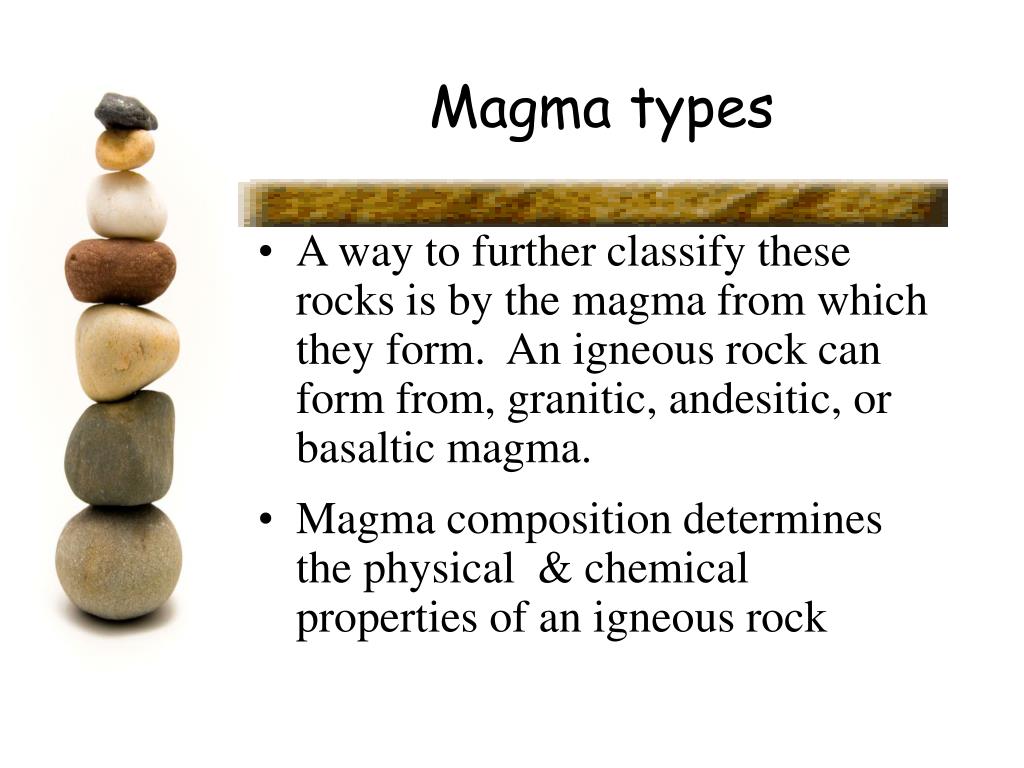 Magma types

• A way to further classify these rocks is by the magma from which they form. An igneous rock can form from, granitic, andesitic, or basaltic magma.

• Magma composition determines the physical & chemical properties of an igneous rock